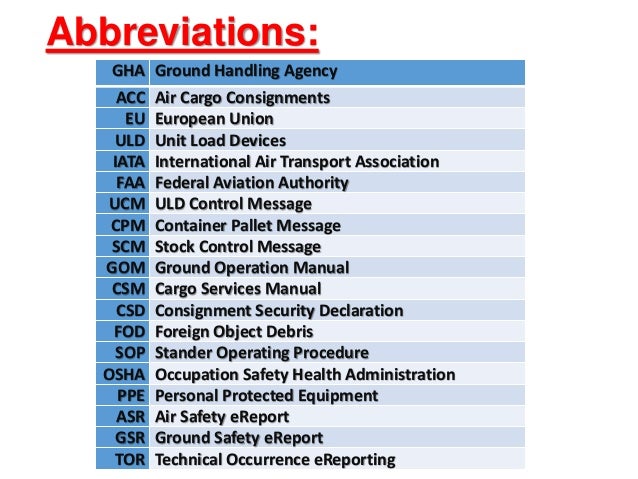 Abbreviations:

| GHA | Ground Handling Agency |
|---|---|
| ACC | Air Cargo Consignments |
| EU | European Union |
| ULD | Unit Load Devices |
| IATA | International Air Transport Association |
| FAA | Federal Aviation Authority |
| UCM | ULD Control Message |
| CPM | Container Pallet Message |
| SCM | Stock Control Message |
| GOM | Ground Operation Manual |
| CSM | Cargo Services Manual |
| CSD | Consignment Security Declaration |
| FOD | Foreign Object Debris |
| SOP | Stander Operating Procedure |
| OSHA | Occupation Safety Health Administration |
| PPE | Personal Protected Equipment |
| ASR | Air Safety eReport |
| GSR | Ground Safety eReport |
| TOR | Technical Occurrence eReporting |